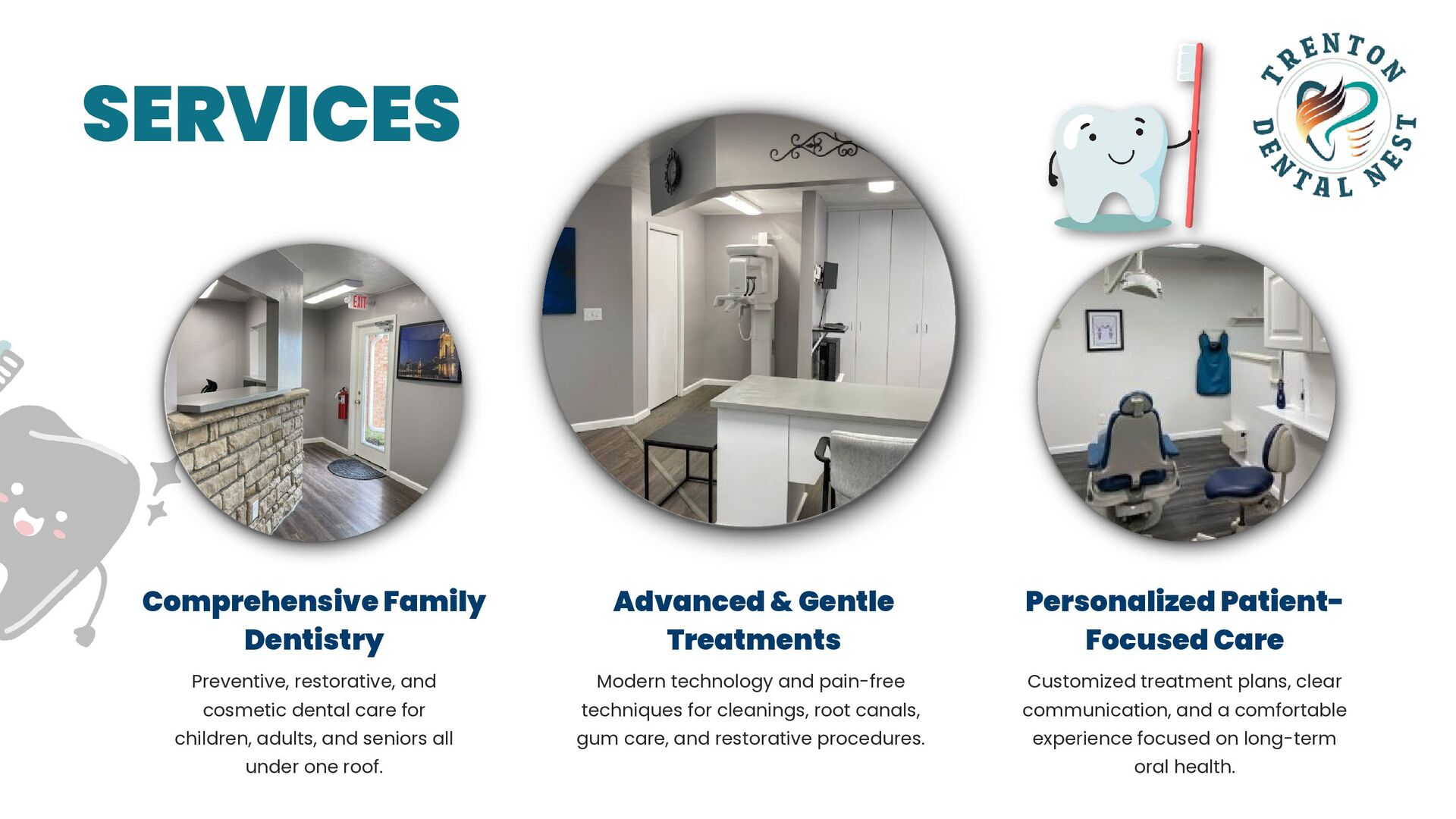 SERVICES

TRENTON DENTAL NEST

EXIT

Comprehensive Family Dentistry

Preventive, restorative, and cosmetic dental care for children, adults, and seniors all under one roof.

Advanced & Gentle Treatments

Modern technology and pain-free techniques for cleanings, root canals, gum care, and restorative procedures.

Personalized Patient-Focused Care

Customized treatment plans, clear communication, and a comfortable experience focused on long-term oral health.